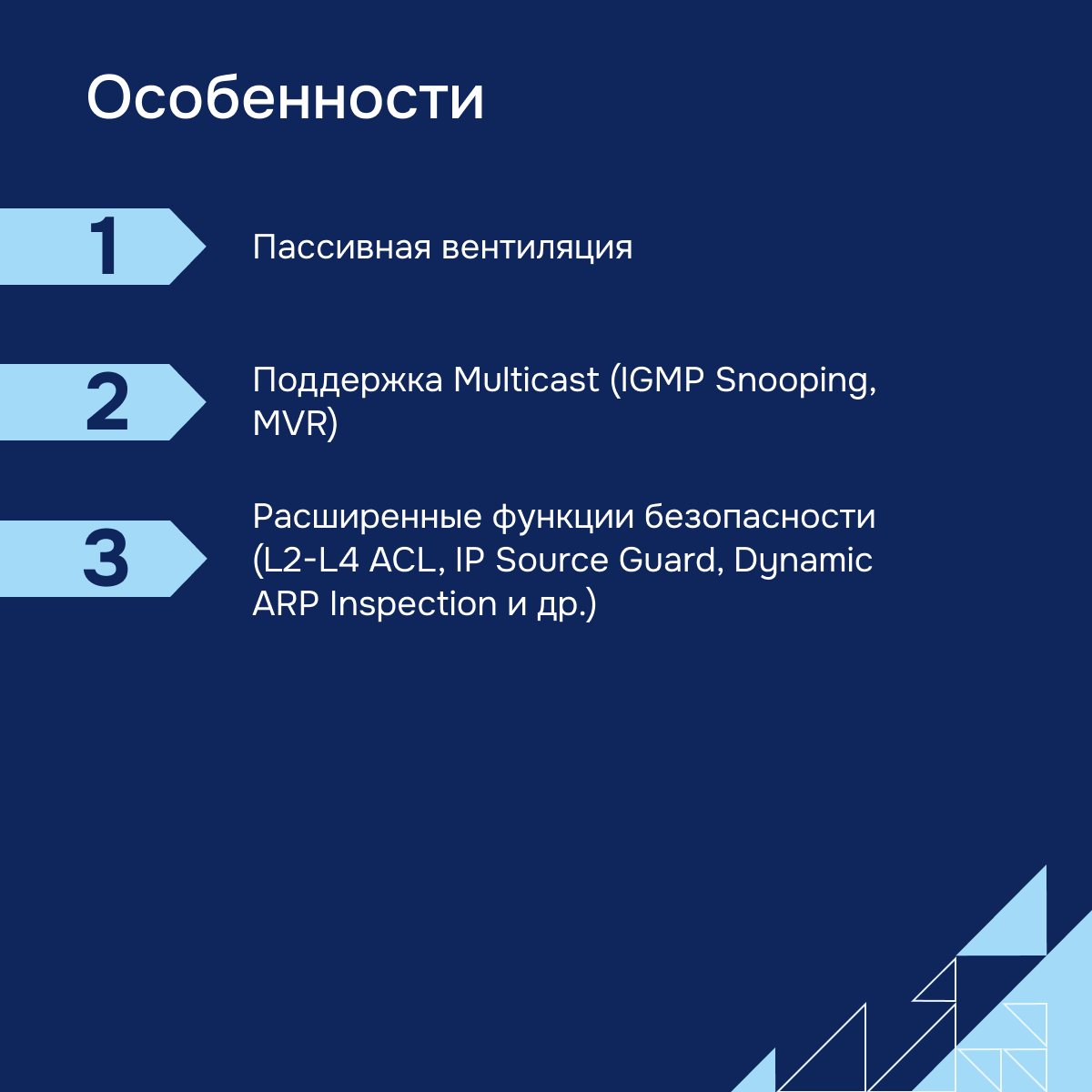 Особенности

1

Пассивная вентиляция

2

Поддержка Multicast (IGMP Snooping, MVR)

3

Расширенные функции безопасности (L2-L4 ACL, IP Source Guard, Dynamic ARP Inspection и др.)